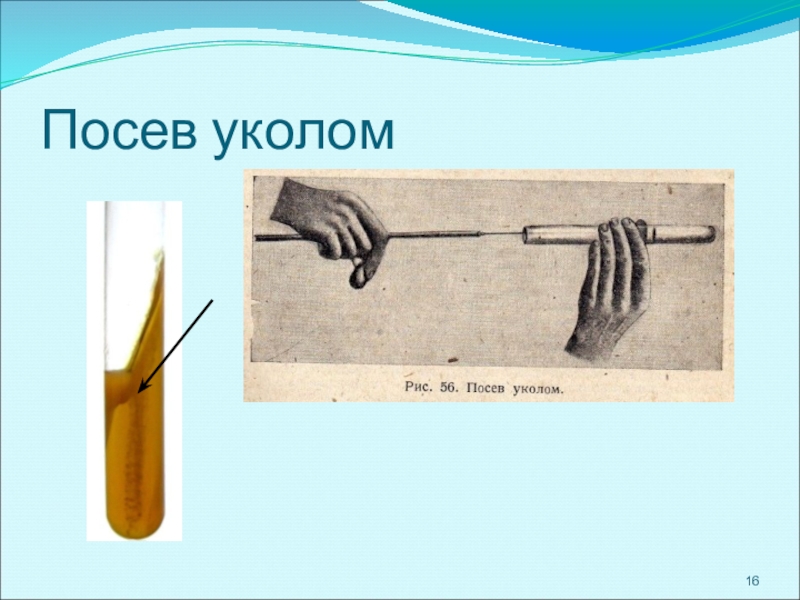 Посев уколом

Рис. 56. Посев уколом.

16